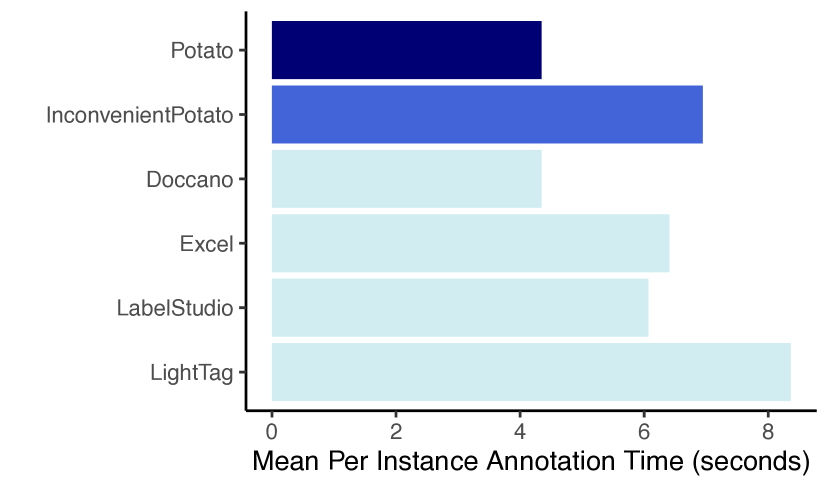 Potato
InconvenientPotato
Doccano
Excel
LabelStudio
LightTag
0
2
4
6
8
Mean Per Instance Annotation Time (seconds)